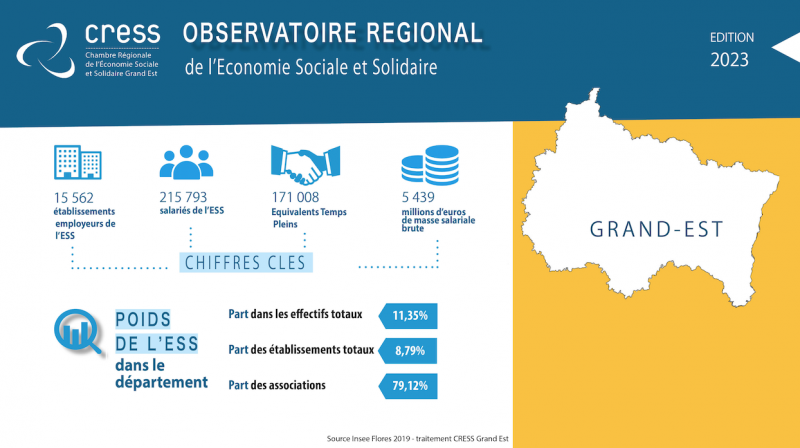 cress
Chambre Régionale de l'Économie Sociale et Solidaire Grand Est

OBSERVATOIRE REGIONAL
de l'Economie Sociale et Solidaire

EDITION
2023

15 562
établissements employeurs de l'ESS

215 793
salariés de l'ESS

171 008
Equivalents Temps Pleins

5 439
millions d'euros de masse salariale brute

CHIFFRES CLES

GRAND-EST

POIDS DE L'ESS dans le département

Part dans les effectifs totaux 11,35%

Part des établissements totaux 8,79%

Part des associations 79,12%

Source Insee Flores 2019 - traitement CRESS Grand Est